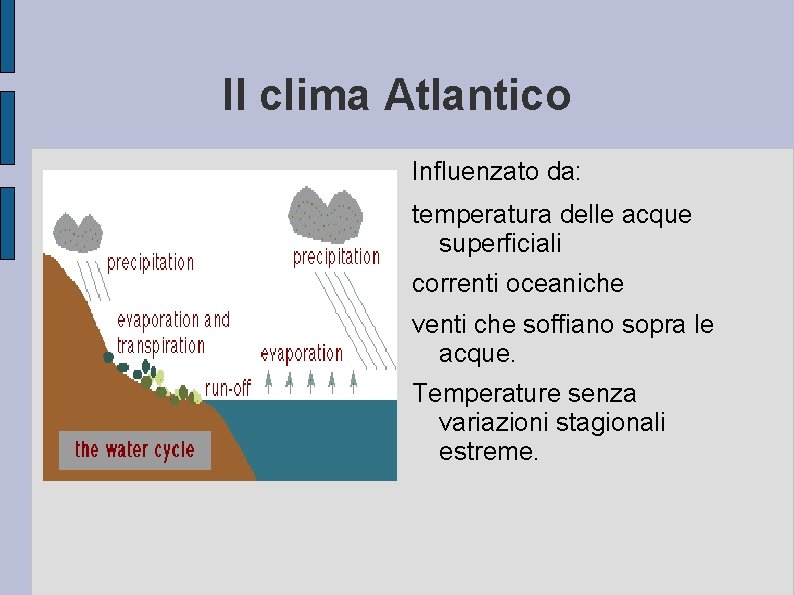 Il clima Atlantico

precipitation

precipitation

evaporation and transpiration

evaporation

run-off

the water cycle

Influenzato da:

temperatura delle acque superficiali

correnti oceaniche

venti che soffiano sopra le acque.

Temperature senza variazioni stagionali estreme.